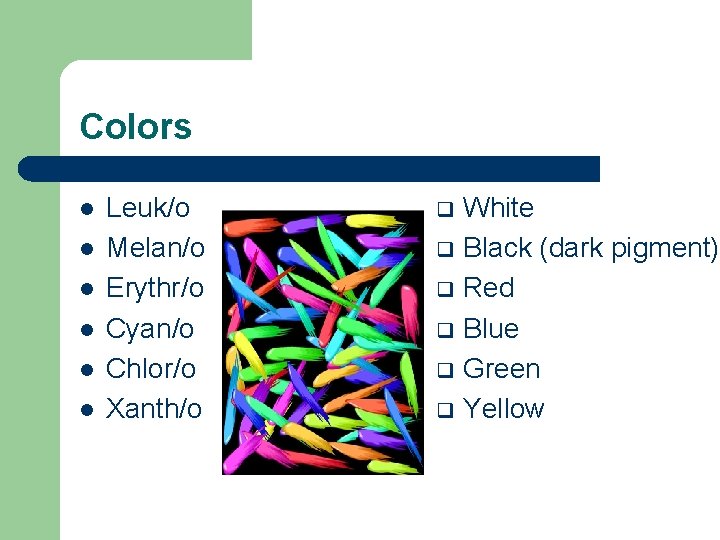 Colors

- Leuk/o
- Melan/o
- Erythr/o
- Cyan/o
- Chlor/o
- Xanth/o

- White
- Black (dark pigment)
- Red
- Blue
- Green
- Yellow